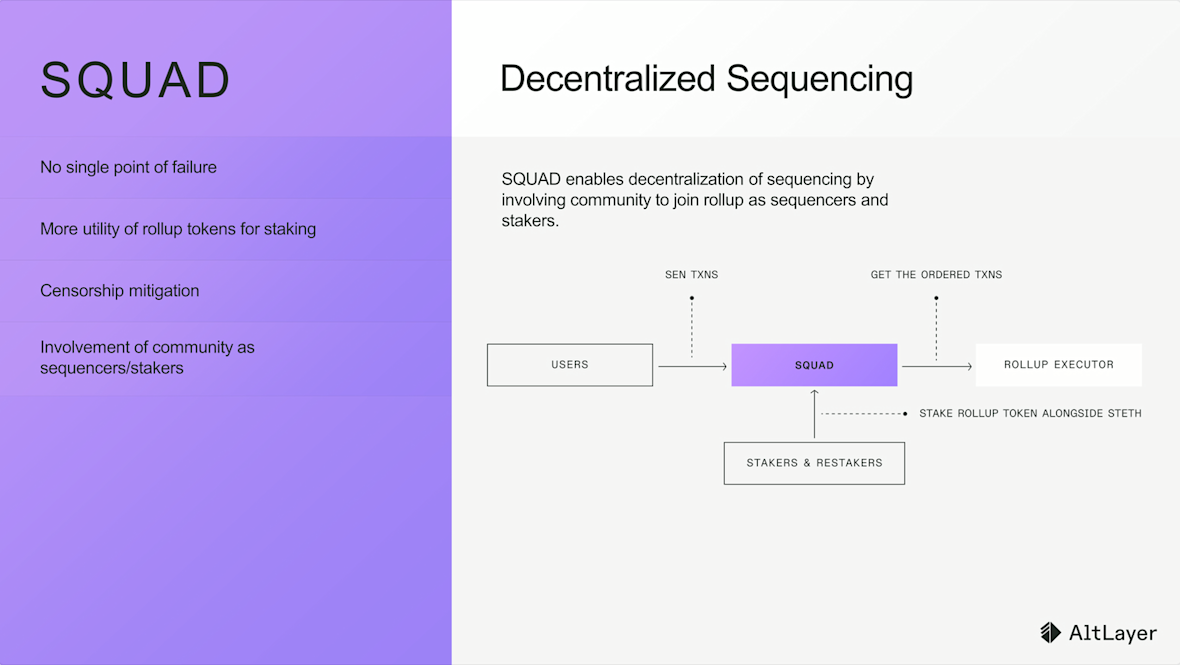 SQUAD

No single point of failure

More utility of rollup tokens for staking

Censorship mitigation

Involvement of community as sequencers/stakers

Decentralized Sequencing

SQUAD enables decentralization of sequencing by involving community to join rollup as sequencers and stakers.

SEN TXNS

GET THE ORDERED TXNS

USERS

SQUAD

ROLLUP EXECUTOR

STAKE ROLLUP TOKEN ALONGSIDE STETH

STAKERS & RESTAKERS

AltLayer